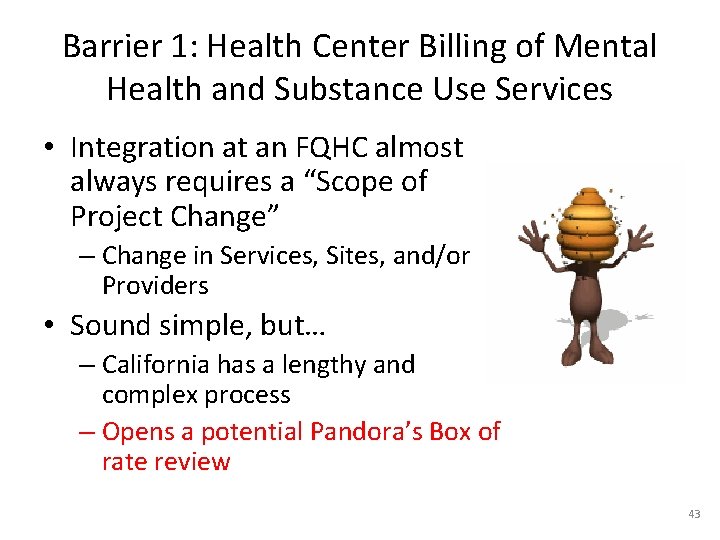 Barrier 1: Health Center Billing of Mental Health and Substance Use Services

• Integration at an FQHC almost always requires a “Scope of Project Change”
– Change in Services, Sites, and/or Providers
• Sound simple, but…
– California has a lengthy and complex process
– Opens a potential Pandora’s Box of rate review

43